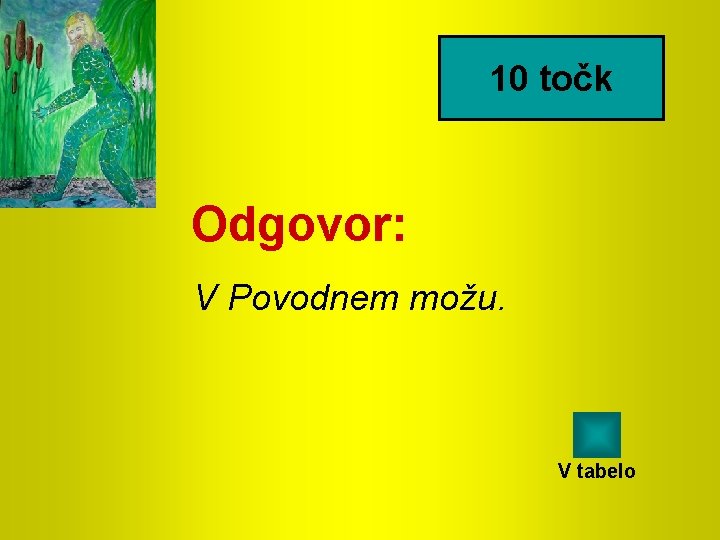 10 točk

Odgovor:

V Povodnem možu.

V tabelo